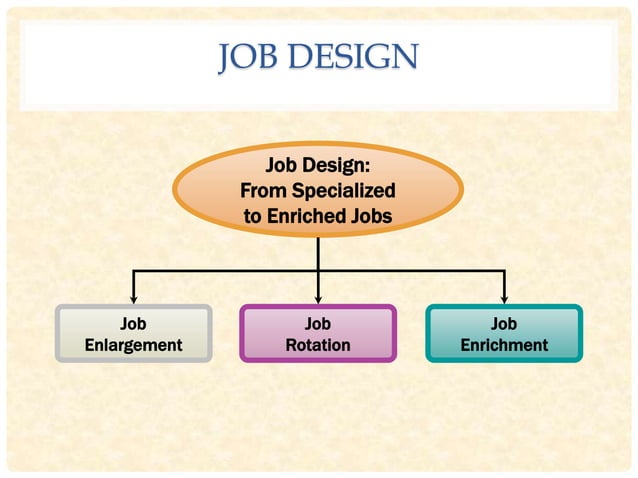 JOB DESIGN

Job Design: From Specialized to Enriched Jobs

Job Enlargement

Job Rotation

Job Enrichment